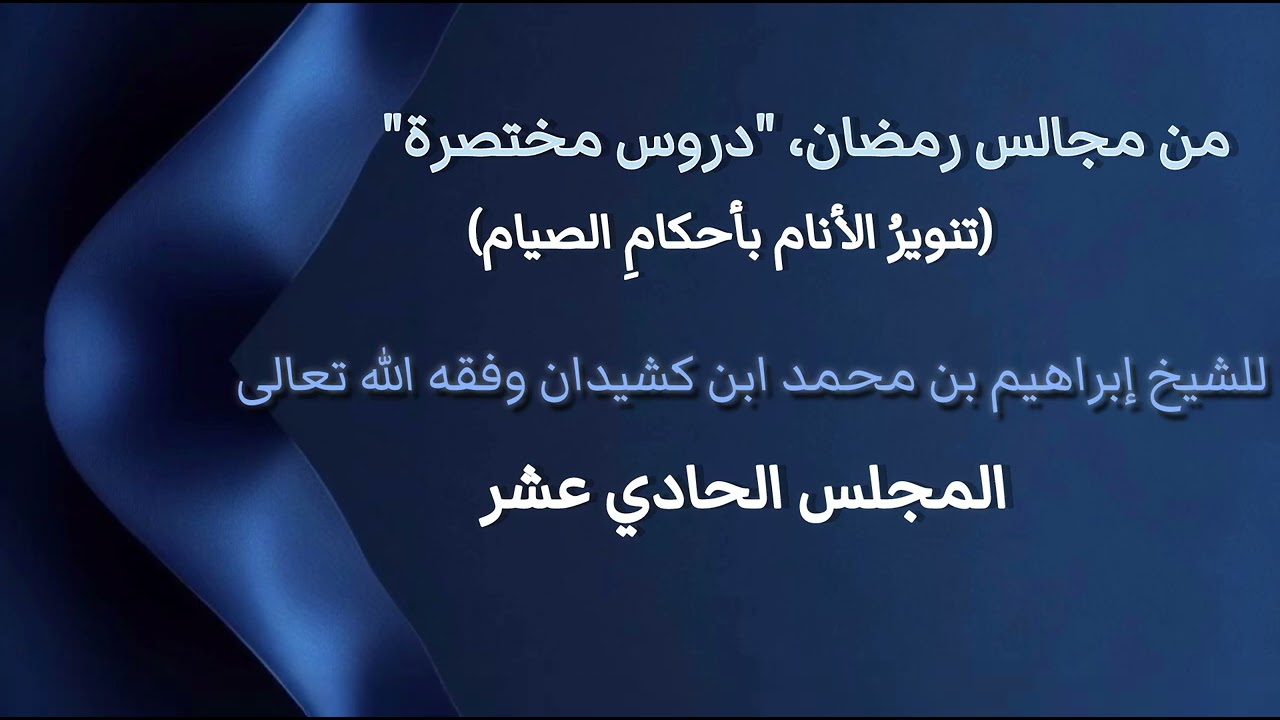 من مجالس رمضان، "دروس مختصرة"

(تنويرُ الأنام بأحكامِ الصيام)

للشيخ إبراهيم بن محمد ابن كشيدان وفقه الله تعالى

المجلس الحادي عشر